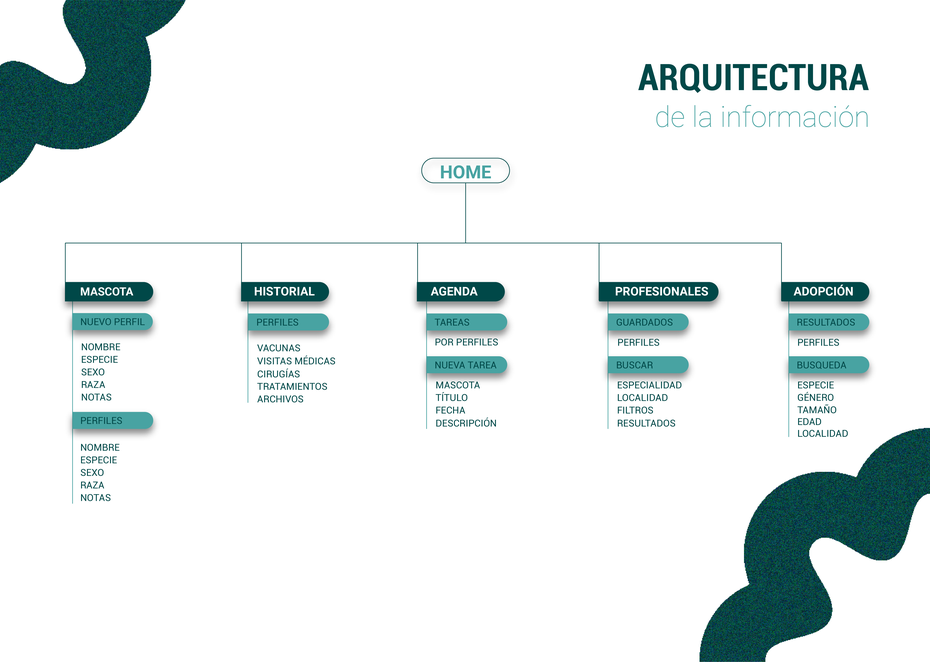 ARQUITECTURA
de la información

HOME

MASCOTA
NUEVO PERFIL
NOMBRE
ESPECIE
SEXO
RAZA
NOTAS
PERFILES
NOMBRE
ESPECIE
SEXO
RAZA
NOTAS

HISTORIAL
PERFILES
VACUNAS
VISITAS MÉDICAS
CIRUGÍAS
TRATAMIENTOS
ARCHIVOS

AGENDA
TAREAS
POR PERFILES
NUEVA TAREA
MASCOTA
TÍTULO
FECHA
DESCRIPCIÓN

PROFESIONALES
GUARDADOS
PERFILES
BUSCAR
ESPECIALIDAD
LOCALIDAD
FILTROS
RESULTADOS

ADOPCIÓN
RESULTADOS
PERFILES
BUSQUEDA
ESPECIE
GÉNERO
TAMAÑO
EDAD
LOCALIDAD